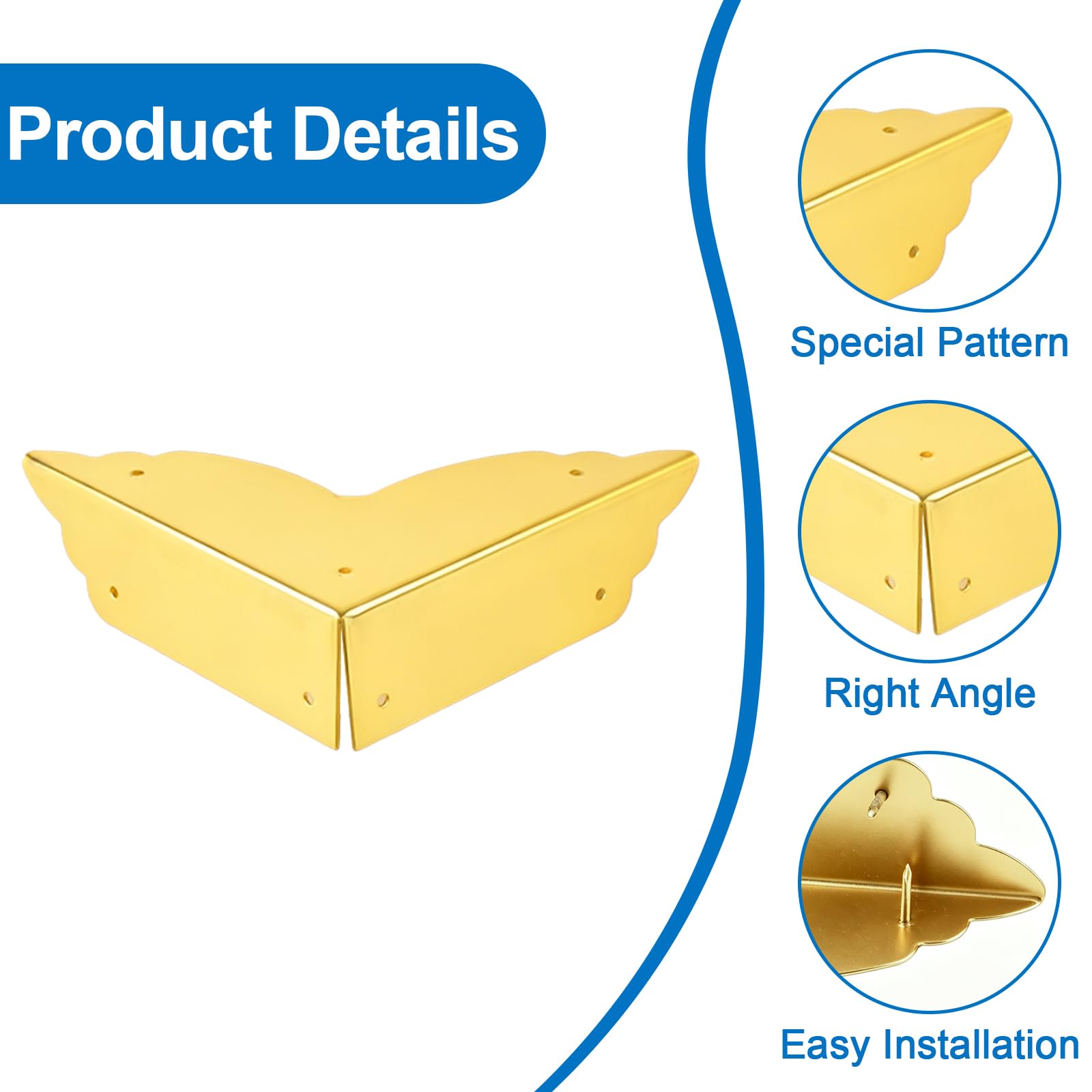 Product Details

Special Pattern

Right Angle

Easy Installation